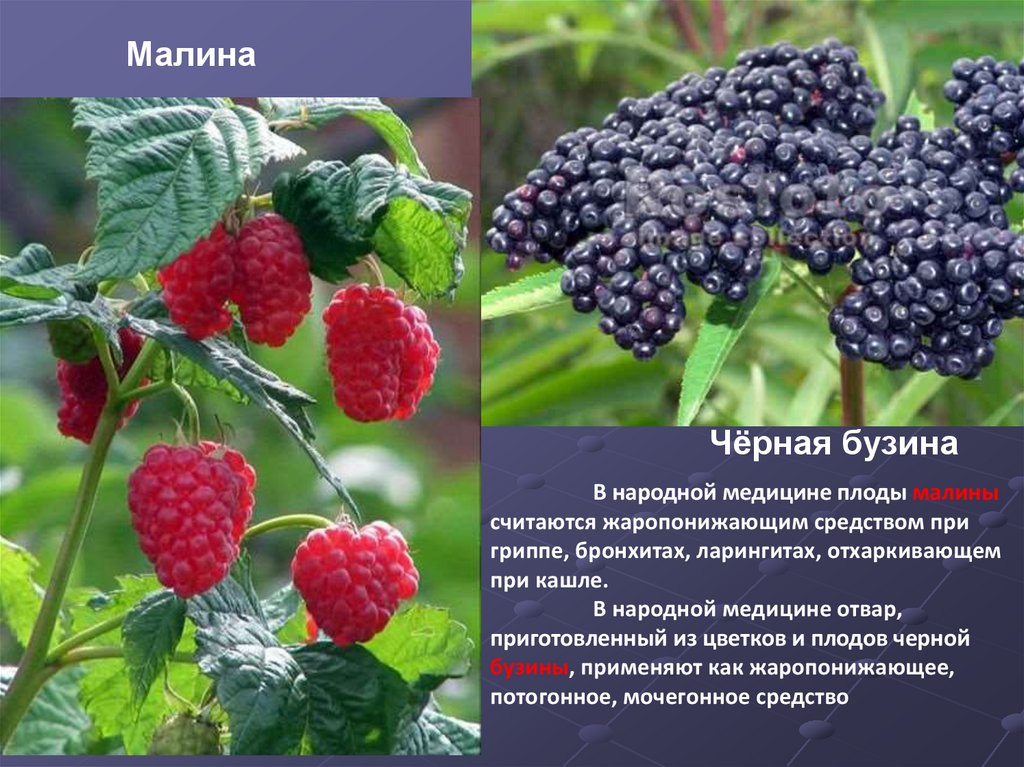 Малина

Чёрная бузина

В народной медицине плоды малины считаются жаропонижающим средством при гриппе, бронхитах, ларингитах, отхаркивающем при кашле.

В народной медицине отвар, приготовленный из цветков и плодов черной бузины, применяют как жаропонижающее, потогонное, мочегонное средство